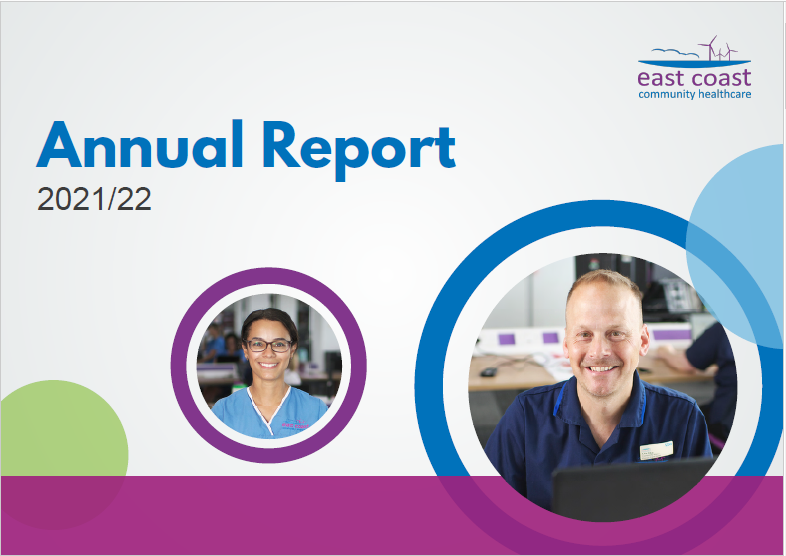 east coast
community healthcare

Annual Report
2021/22